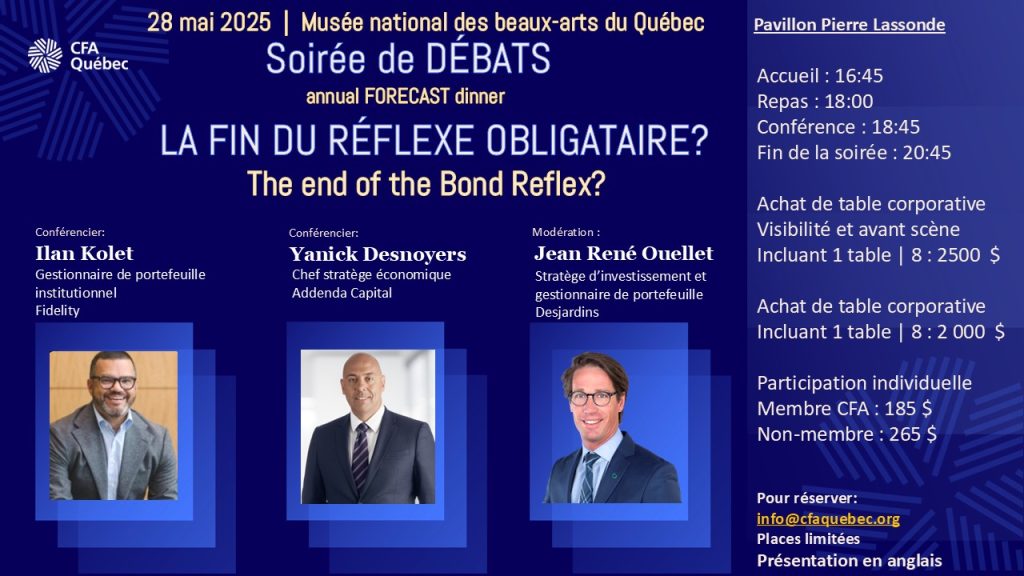 CFA Québec

28 mai 2025 | Musée national des beaux-arts du Québec

Soirée de DÉBATS

annual FORECAST dinner

LA FIN DU RÉFLEXE OBLIGATAIRE?

The end of the Bond Reflex?

Conférencier:
Ilan Kolet
Gestionnaire de portefeuille institutionnel
Fidelity

Conférencier:
Yanick Desnoyers
Chef stratège économique
Addenda Capital

Modération :
Jean René Ouellet
Stratège d'investissement et gestionnaire de portefeuille
Desjardins

Pavillon Pierre Lassonde

Accueil : 16:45
Repas : 18:00
Conférence : 18:45
Fin de la soirée : 20:45

Achat de table corporative
Visibilité et avant scène
Incluant 1 table | 8 : 2500 $

Achat de table corporative
Incluant 1 table | 8 : 2 000 $

Participation individuelle
Membre CFA : 185 $
Non-membre : 265 $

Pour réserver:
info@cfaquebec.org
Places limitées
Présentation en anglais